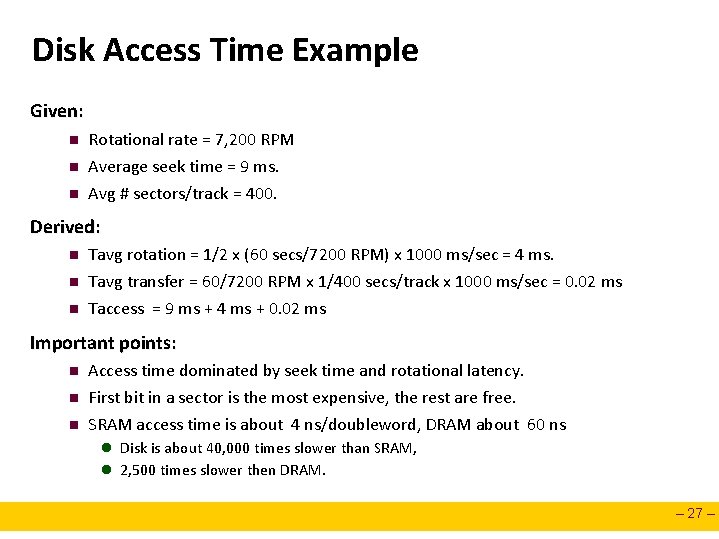 Disk Access Time Example

Given:

- Rotational rate = 7,200 RPM
- Average seek time = 9 ms.
- Avg # sectors/track = 400.

Derived:

- Tavg rotation = 1/2 x (60 secs/7200 RPM) x 1000 ms/sec = 4 ms.
- Tavg transfer = 60/7200 RPM x 1/400 secs/track x 1000 ms/sec = 0.02 ms
- Taccess = 9 ms + 4 ms + 0.02 ms

Important points:

- Access time dominated by seek time and rotational latency.
- First bit in a sector is the most expensive, the rest are free.
- SRAM access time is about 4 ns/doubleword, DRAM about 60 ns
  - Disk is about 40,000 times slower than SRAM,
  - 2,500 times slower then DRAM.

– 27 –